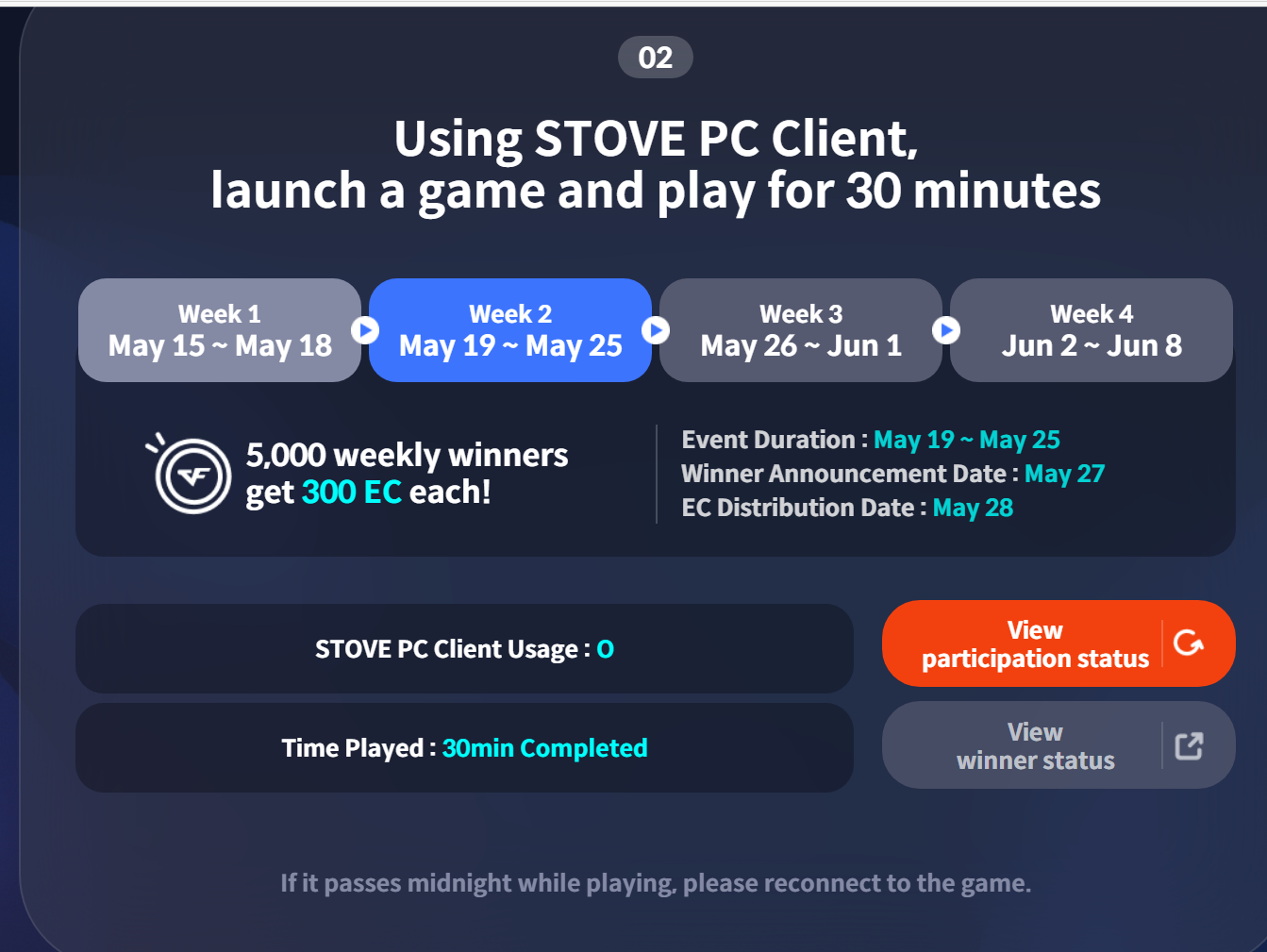 02

Using STOVE PC Client, launch a game and play for 30 minutes

Week 1
May 15 ~ May 18

Week 2
May 19 ~ May 25

Week 3
May 26 ~ Jun 1

Week 4
Jun 2 ~ Jun 8

5,000 weekly winners get 300 EC each!

Event Duration : May 19 ~ May 25
Winner Announcement Date : May 27
EC Distribution Date : May 28

STOVE PC Client Usage : O

Time Played : 30min Completed

View participation status

View winner status

If it passes midnight while playing, please reconnect to the game.